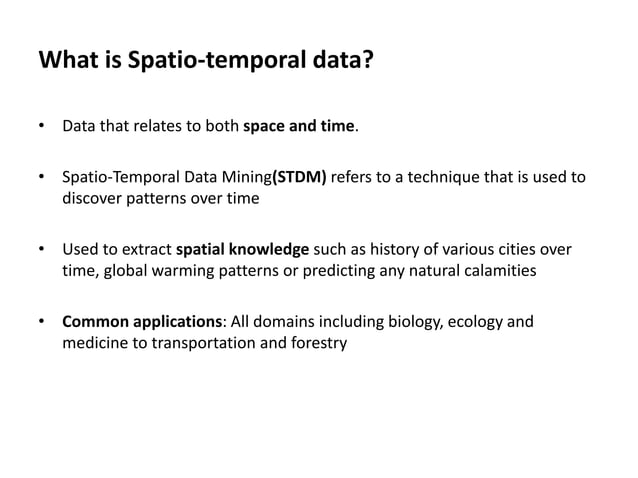 What is Spatio-temporal data?

• Data that relates to both space and time.

• Spatio-Temporal Data Mining(STDM) refers to a technique that is used to discover patterns over time

• Used to extract spatial knowledge such as history of various cities over time, global warming patterns or predicting any natural calamities

• Common applications: All domains including biology, ecology and medicine to transportation and forestry